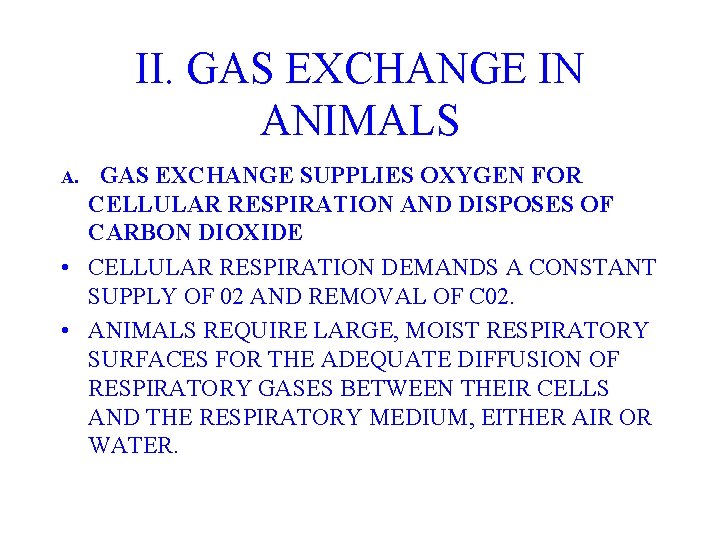 II. GAS EXCHANGE IN ANIMALS

A. GAS EXCHANGE SUPPLIES OXYGEN FOR CELLULAR RESPIRATION AND DISPOSES OF CARBON DIOXIDE

• CELLULAR RESPIRATION DEMANDS A CONSTANT SUPPLY OF 02 AND REMOVAL OF C02.

• ANIMALS REQUIRE LARGE, MOIST RESPIRATORY SURFACES FOR THE ADEQUATE DIFFUSION OF RESPIRATORY GASES BETWEEN THEIR CELLS AND THE RESPIRATORY MEDIUM, EITHER AIR OR WATER.